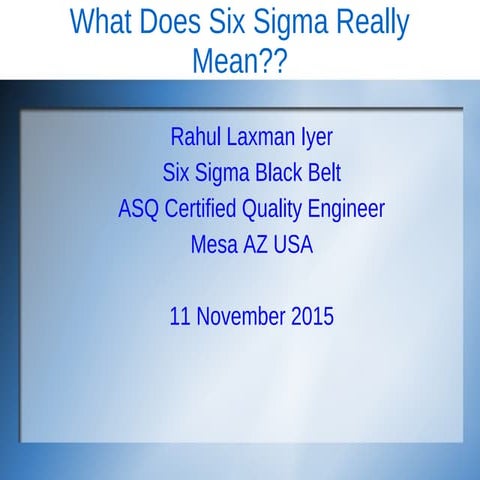 What Does Six Sigma Really Mean??

Rahul Laxman Iyer
Six Sigma Black Belt
ASQ Certified Quality Engineer
Mesa AZ USA

11 November 2015